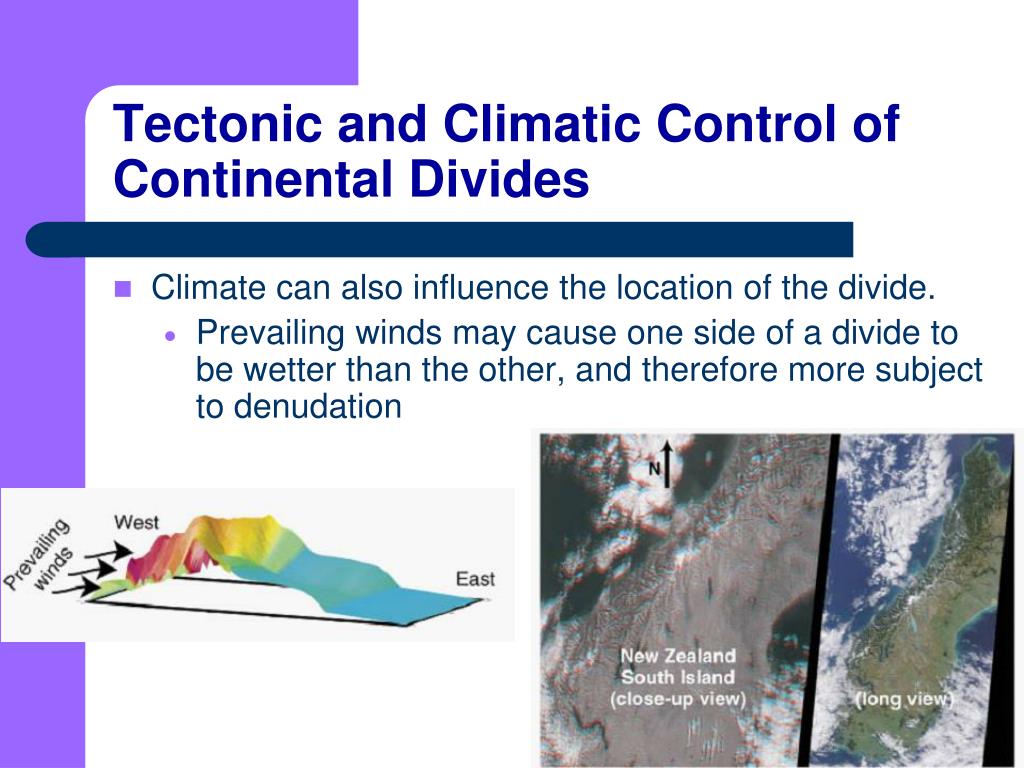 Tectonic and Climatic Control of Continental Divides

Climate can also influence the location of the divide.

Prevailing winds may cause one side of a divide to be wetter than the other, and therefore more subject to denudation

Prevailing winds

West

East

N

New Zealand
South Island
(close-up view)

(long view)